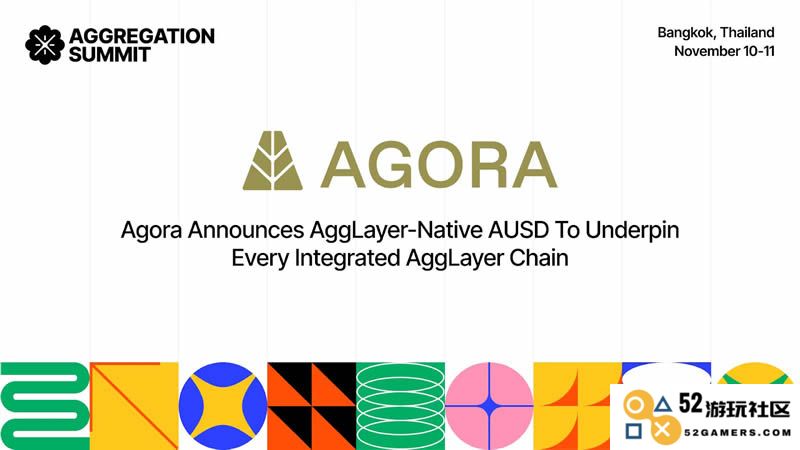 AGGREGATION SUMMIT

Bangkok, Thailand
November 10-11

AGORA

Agora Announces AggLayer-Native AUSD To Underpin Every Integrated AggLayer Chain

52游玩社区
52GAMERS.COM